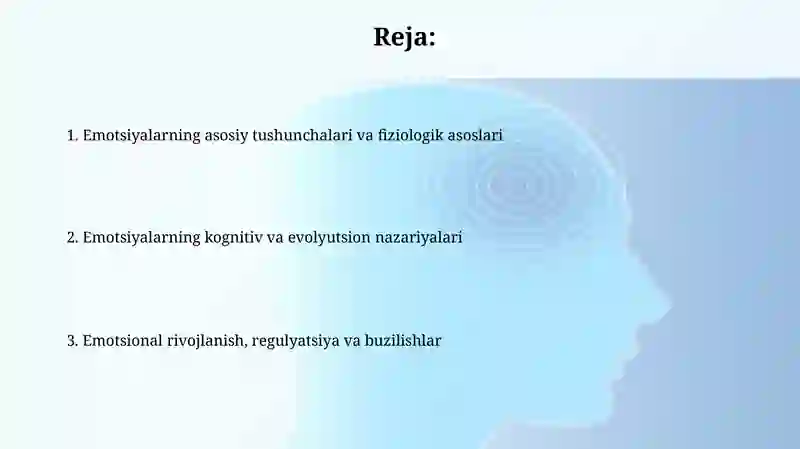 Reja:

1. Emotsiyalarning asosiy tushunchalari va fiziologik asoslari

2. Emotsiyalarning kognitiv va evolyutsion nazariyalari

3. Emotsional rivojlanish, regulyatsiya va buzilishlar